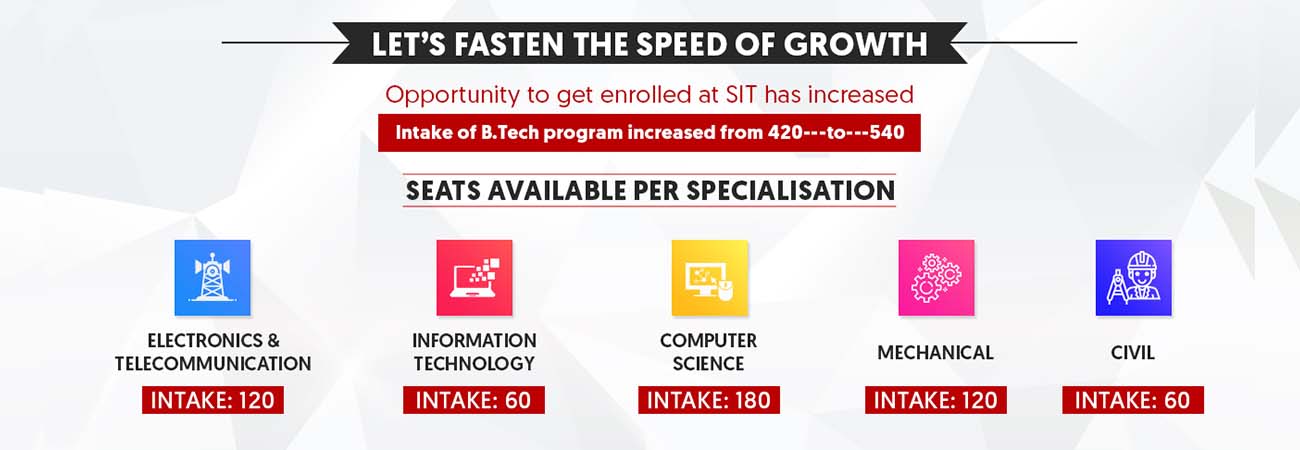 LET'S FASTEN THE SPEED OF GROWTH

Opportunity to get enrolled at SIT has increased

Intake of B.Tech program increased from 420---to---540

SEATS AVAILABLE PER SPECIALISATION

ELECTRONICS &
TELECOMMUNICATION

INTAKE: 120

INFORMATION
TECHNOLOGY

INTAKE: 60

COMPUTER
SCIENCE

INTAKE: 180

MECHANICAL

INTAKE: 120

CIVIL

INTAKE: 60